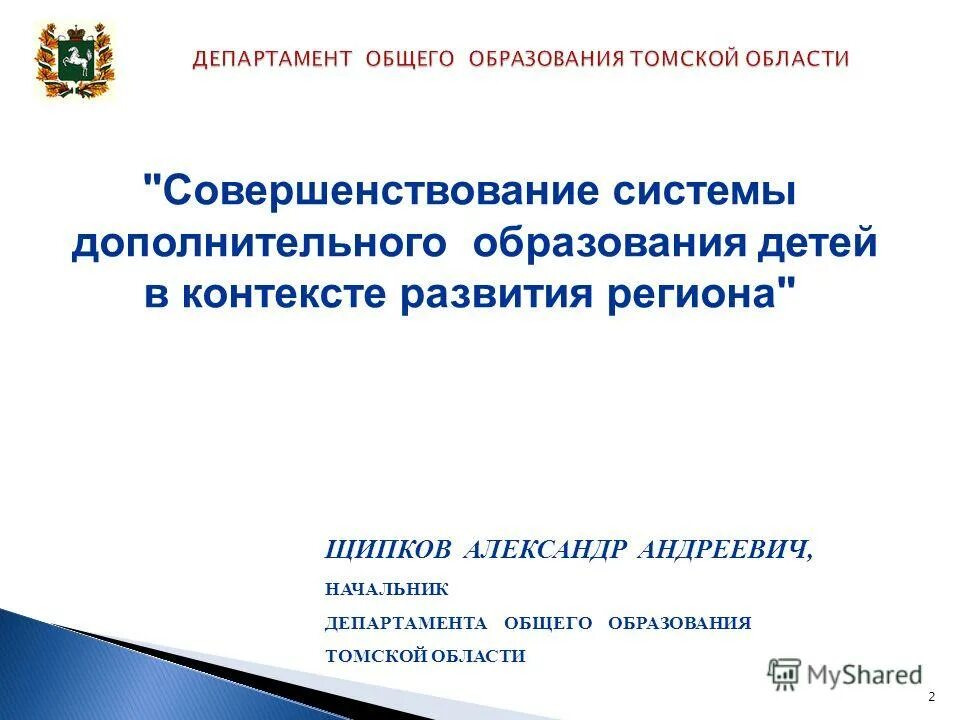 ДЕПАРТАМЕНТ ОБЩЕГО ОБРАЗОВАНИЯ ТОМСКОЙ ОБЛАСТИ

"Совершенствование системы дополнительного образования детей в контексте развития региона"

ЩИПКОВ АЛЕКСАНДР АНДРЕЕВИЧ,

НАЧАЛЬНИК

ДЕПАРТАМЕНТА ОБЩЕГО ОБРАЗОВАНИЯ

ТОМСКОЙ ОБЛАСТИ

MyShared

2